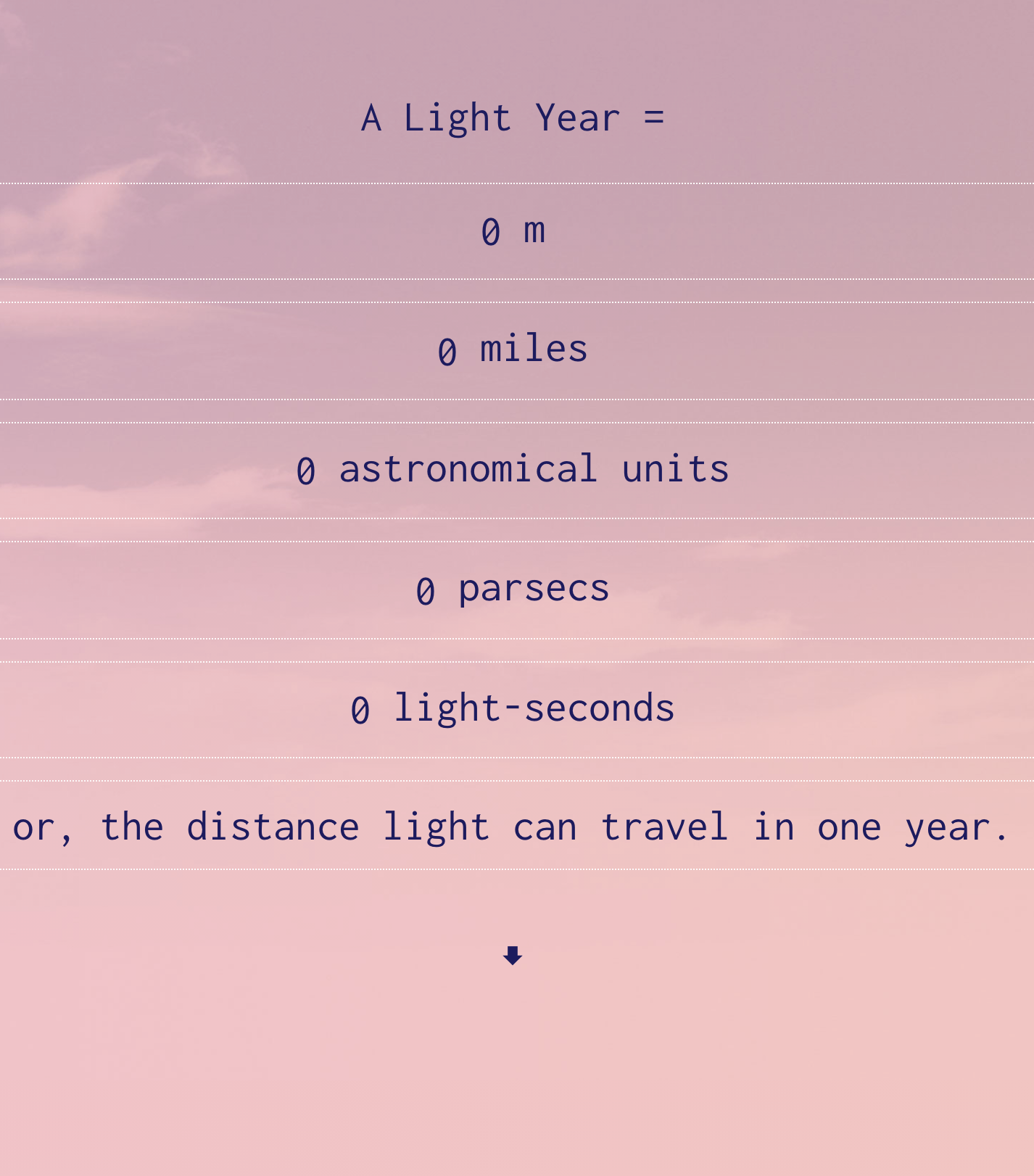 A Light Year =

0 m

0 miles

0 astronomical units

0 parsecs

0 light-seconds

or, the distance light can travel in one year.